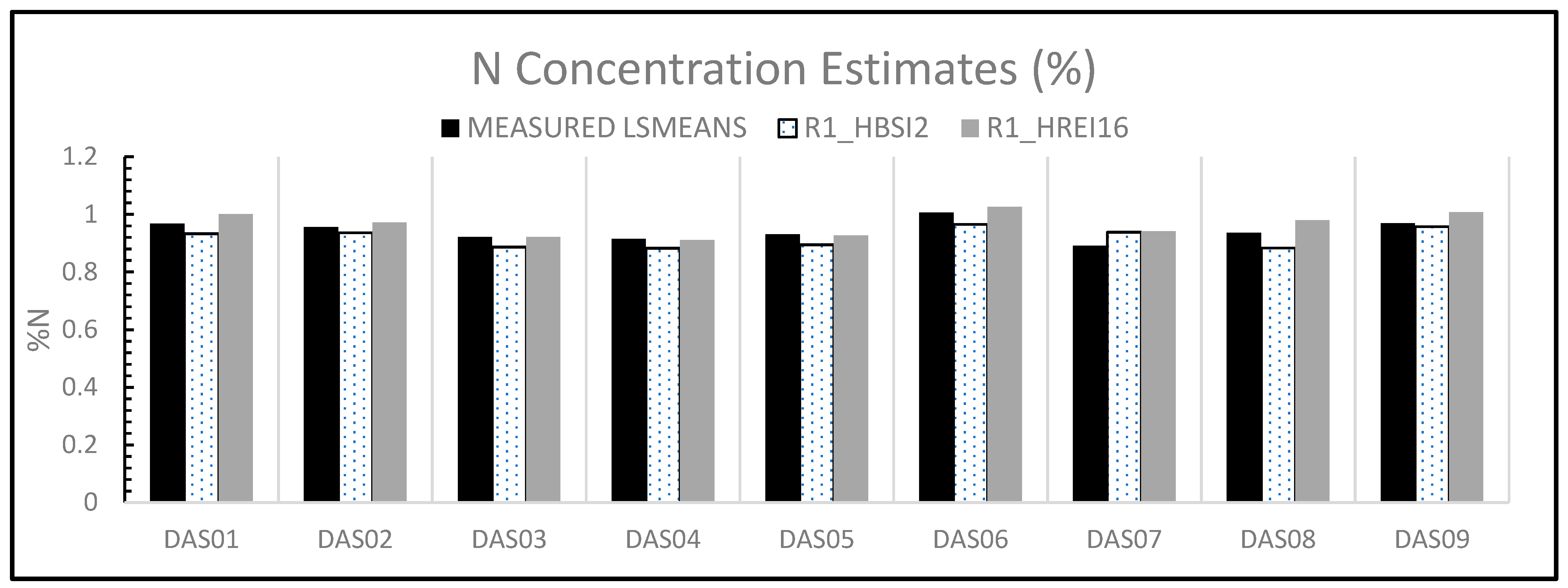 N Concentration Estimates (%)

MEASURED LSMEANS R1_HBSI2 R1_HREI16

%N

1.2
1
0.8
0.6
0.4
0.2
0

DAS01 DAS02 DAS03 DAS04 DAS05 DAS06 DAS07 DAS08 DAS09